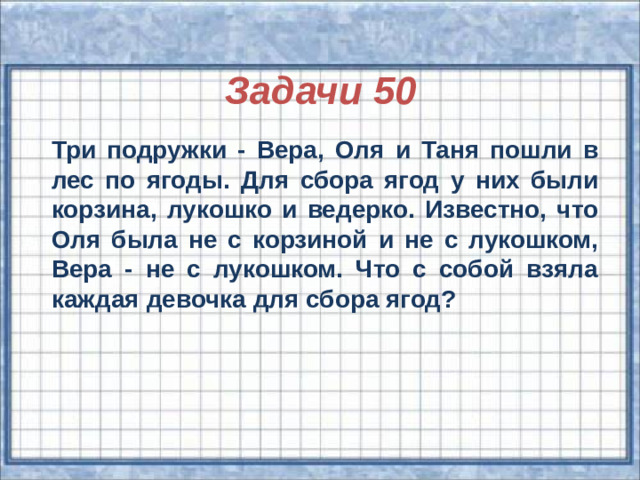 Задачи 50

Три подружки - Вера, Оля и Таня пошли в лес по ягоды. Для сбора ягод у них были корзина, лукошко и ведерко. Известно, что Оля была не с корзиной и не с лукошком, Вера - не с лукошком. Что с собой взяла каждая девочка для сбора ягод?